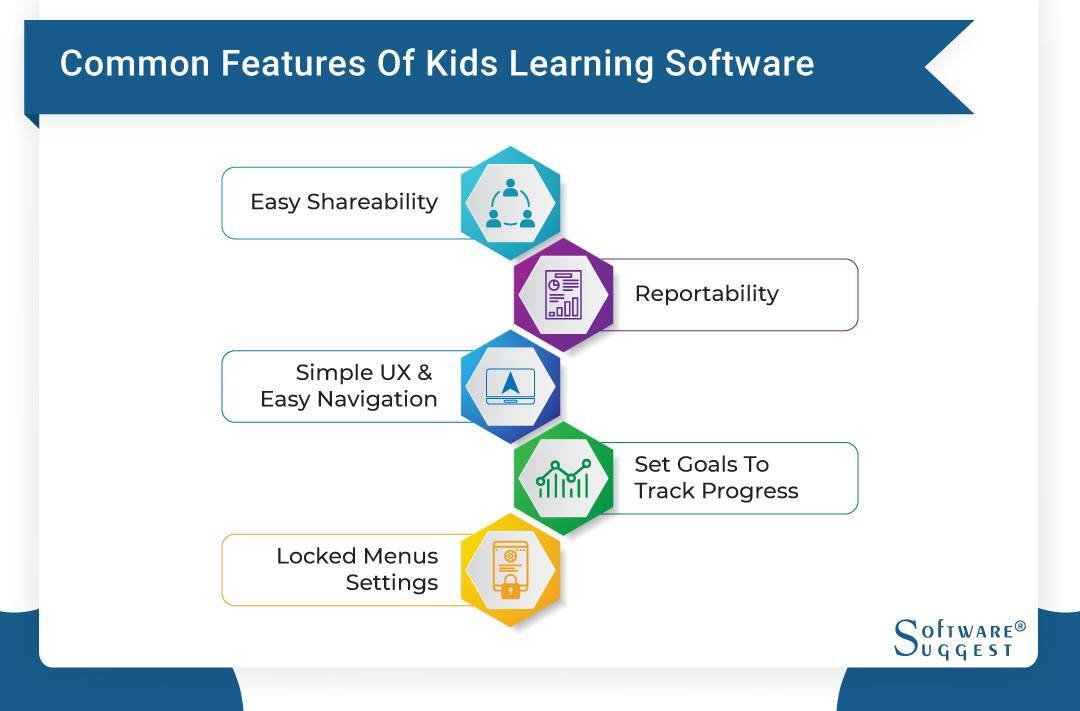 Common Features Of Kids Learning Software

Easy Shareability

Reportability

Simple UX & Easy Navigation

Set Goals To Track Progress

Locked Menus Settings

SOFTWARE® SUGGEST